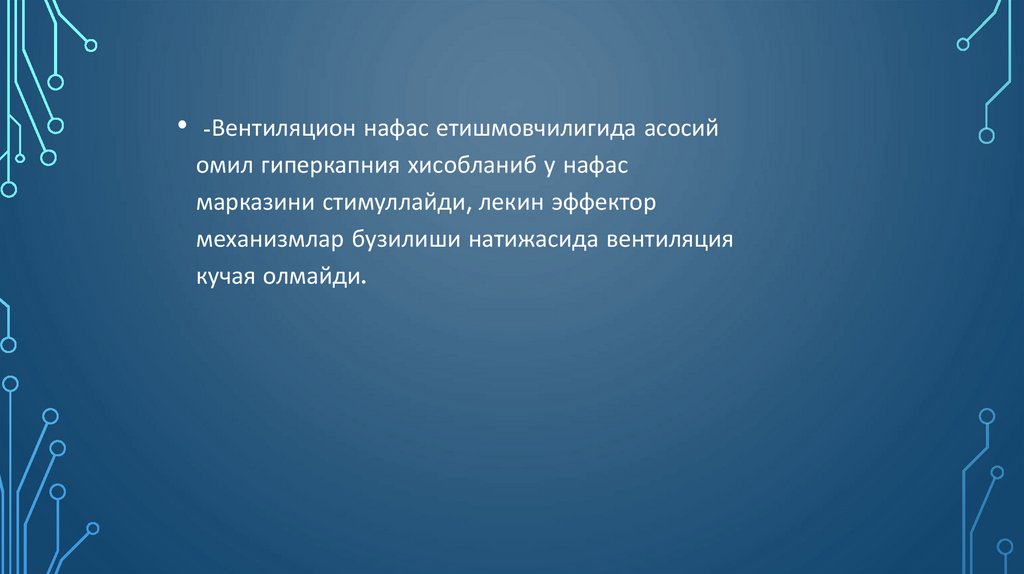 • -Вентиляцион нафас етишмовчилигида асосий омил гиперкапния хисобланиб у нафас марказини стимуллайди, лекин эффектор механизмлар бузилиши натижасида вентиляция кучая олмайди.